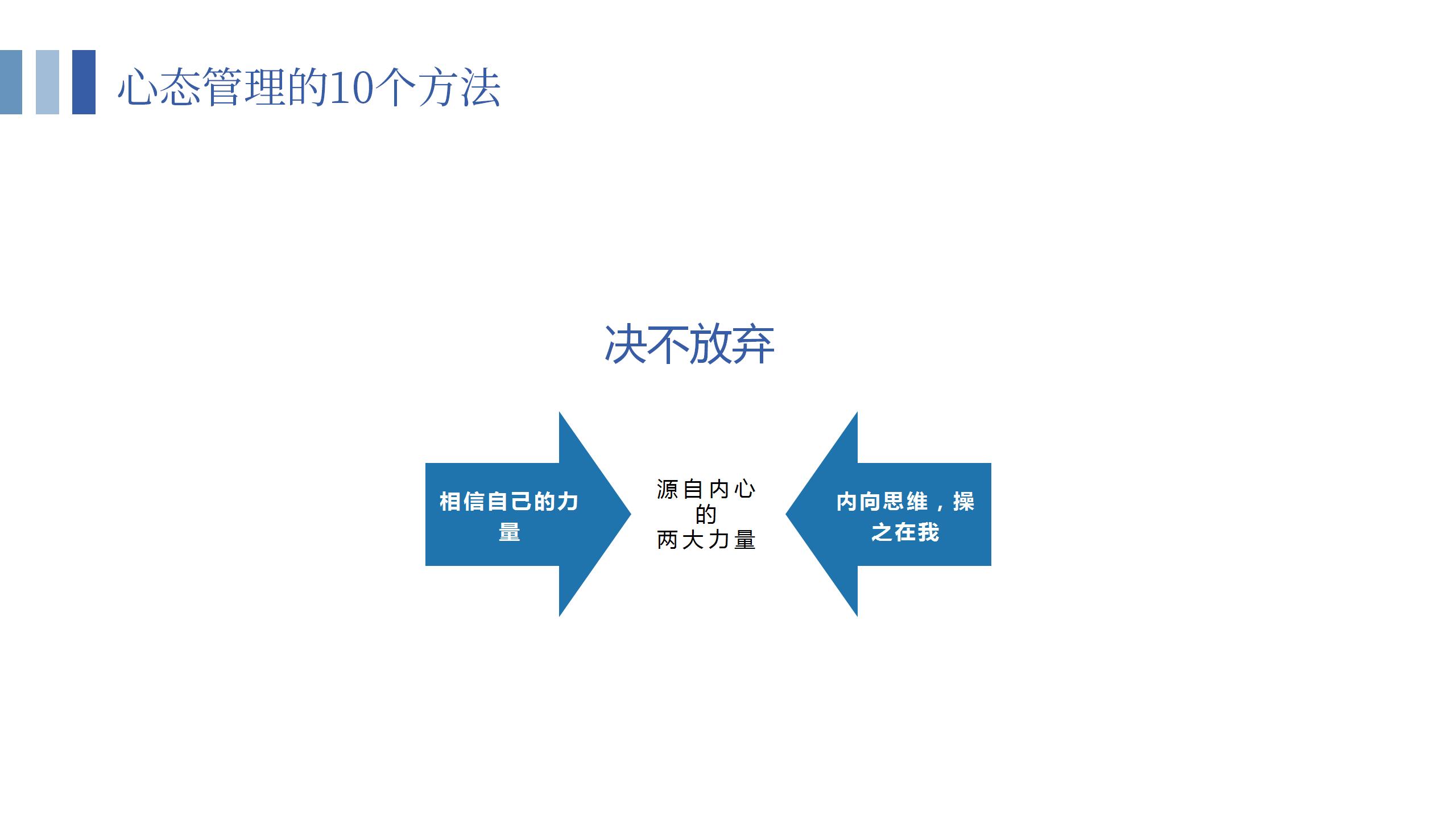 心态管理的10个方法

决不放弃

相信自己的力量

源自内心的两大力量

内向思维，操之在我